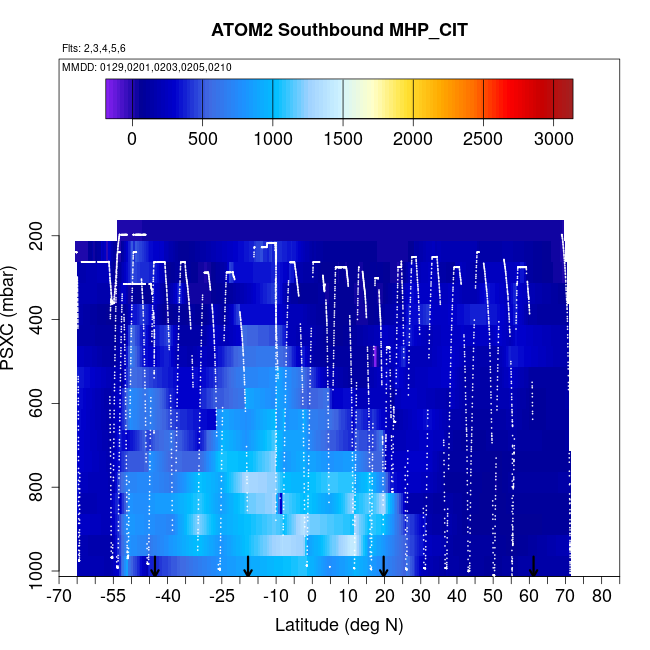 ATOM2 Southbound MHP_CIT

Flts: 2,3,4,5,6

MMDD: 0129,0201,0203,0205,0210

0 500 1000 1500 2000 2500 3000

PSXC (mbar)

200
400
600
800
1000

-70 -55 -40 -25 -10 0 10 20 30 40 50 60 70 80

Latitude (deg N)